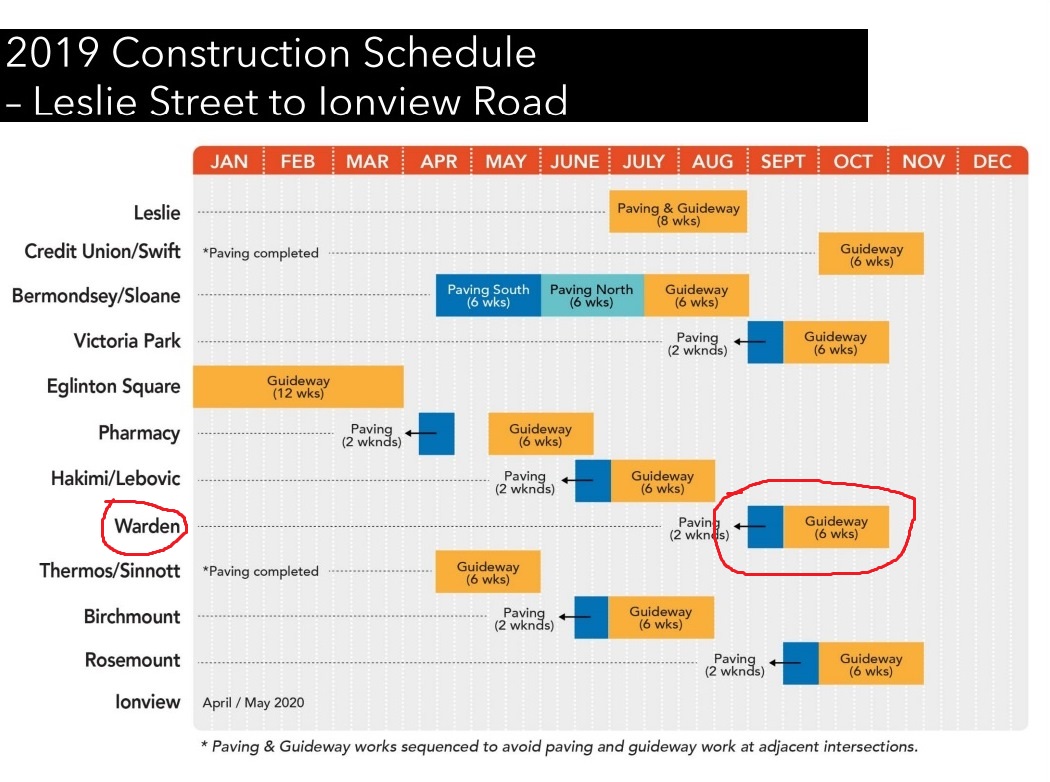 2019 Construction Schedule
– Leslie Street to Ionview Road

JAN FEB MAR APR MAY JUNE JULY AUG SEPT OCT NOV DEC

Leslie
Paving & Guideway (8 wks)

Credit Union/Swift
*Paving completed
Guideway (6 wks)

Bermondsey/Sloane
Paving South (6 wks)
Paving North (6 wks)
Guideway (6 wks)

Victoria Park
Paving (2 wknds)
Guideway (6 wks)

Eglinton Square
Guideway (12 wks)

Pharmacy
Paving (2 wknds)
Guideway (6 wks)

Hakimi/Lebovic
Paving (2 wknds)
Guideway (6 wks)

Warden
Paving (2 wknds)
Guideway (6 wks)

Thermos/Sinnott
*Paving completed
Guideway (6 wks)

Birchmount
Paving (2 wknds)
Guideway (6 wks)

Rosemount
Paving (2 wknds)
Guideway (6 wks)

Ionview
April / May 2020

* Paving & Guideway works sequenced to avoid paving and guideway work at adjacent intersections.